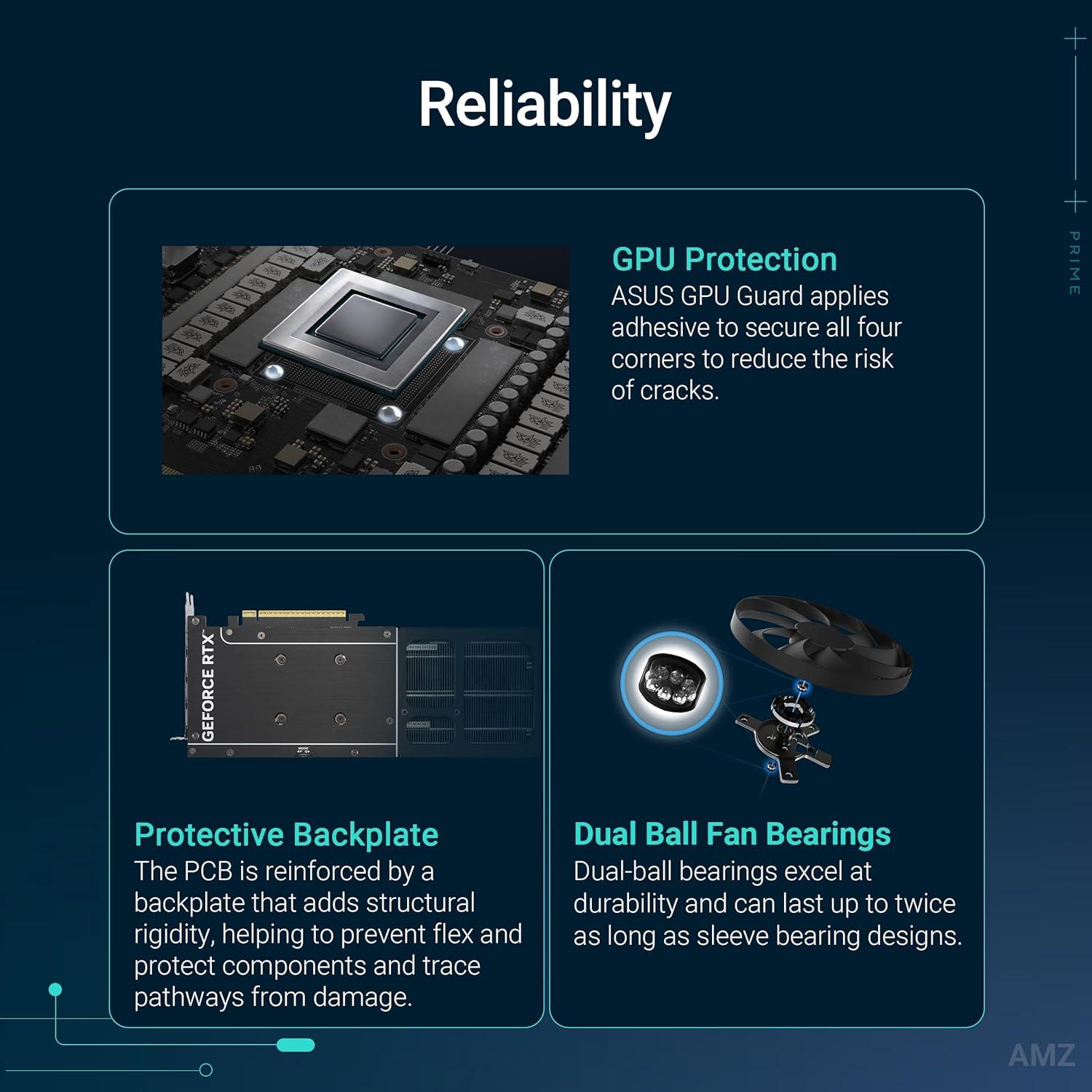 Reliability

PRIME

GPU Protection
ASUS GPU Guard applies adhesive to secure all four corners to reduce the risk of cracks.

GEFORCE RTX

Protective Backplate
The PCB is reinforced by a backplate that adds structural rigidity, helping to prevent flex and protect components and trace pathways from damage.

Dual Ball Fan Bearings
Dual-ball bearings excel at durability and can last up to twice as long as sleeve bearing designs.

AMZ